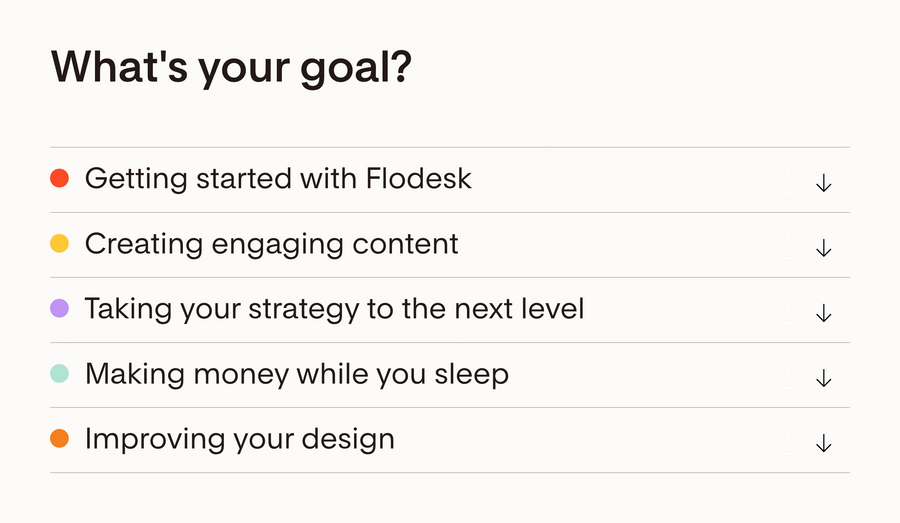 What's your goal?

Getting started with Flodesk ↓

Creating engaging content ↓

Taking your strategy to the next level ↓

Making money while you sleep ↓

Improving your design ↓